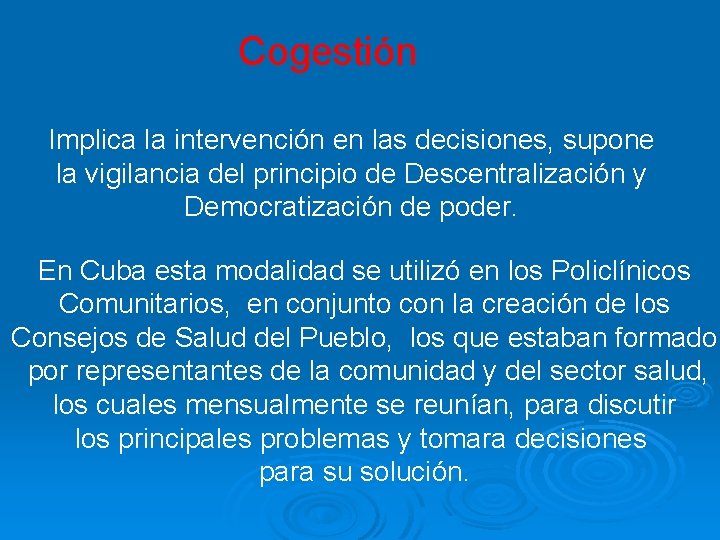 Cogestión

Implica la intervención en las decisiones, supone la vigilancia del principio de Descentralización y Democratización de poder.

En Cuba esta modalidad se utilizó en los Policlínicos Comunitarios, en conjunto con la creación de los Consejos de Salud del Pueblo, los que estaban formado por representantes de la comunidad y del sector salud, los cuales mensualmente se reunían, para discutir los principales problemas y tomara decisiones para su solución.